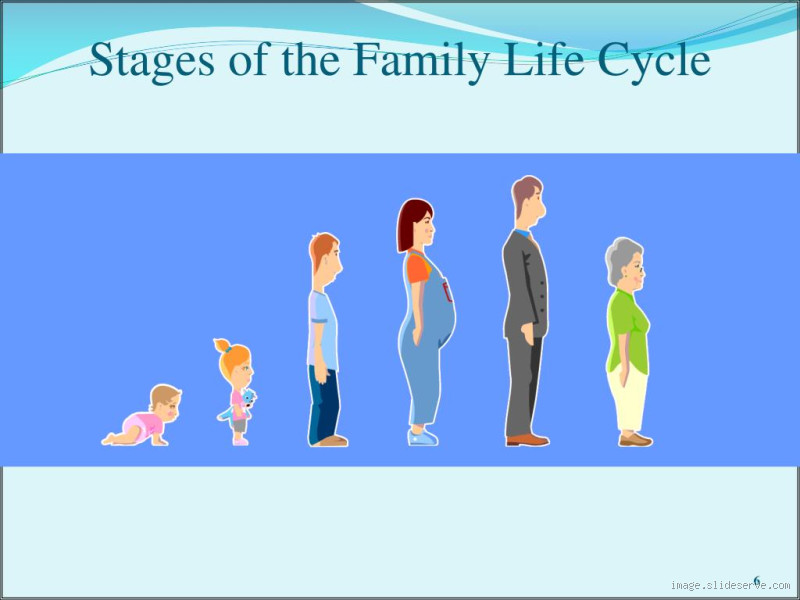 Stages of the Family Life Cycle

6

image.slideserve.com